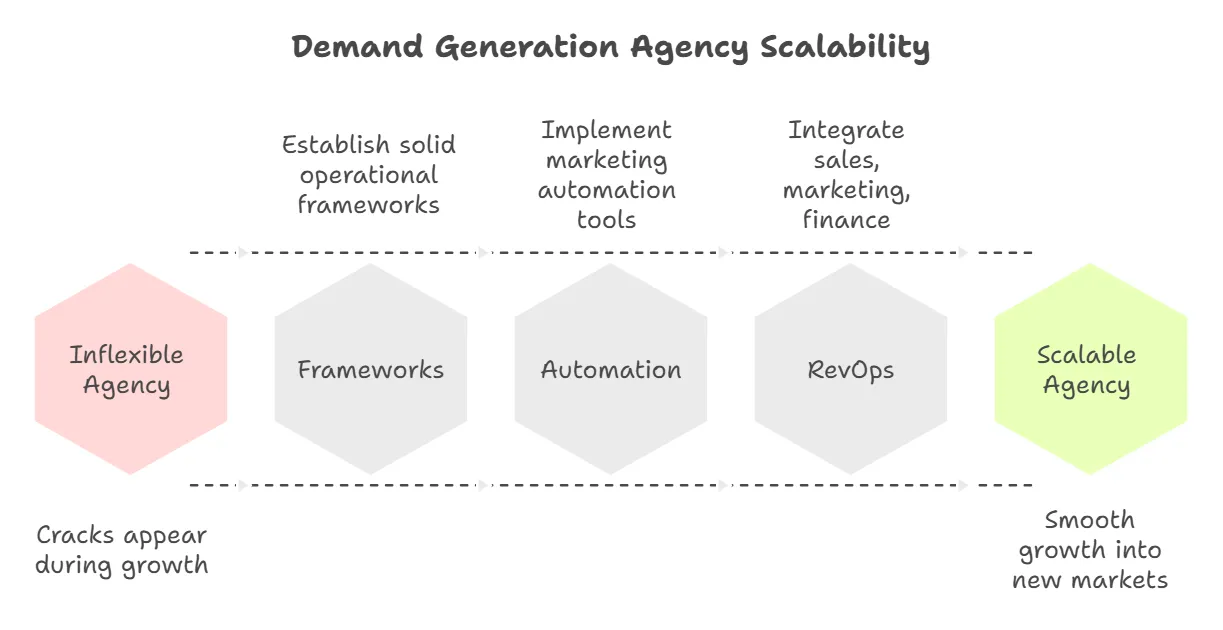 Demand Generation Agency Scalability

Establish solid operational frameworks

Implement marketing automation tools

Integrate sales, marketing, finance

Inflexible Agency

Frameworks

Automation

RevOps

Scalable Agency

Cracks appear during growth

Smooth growth into new markets